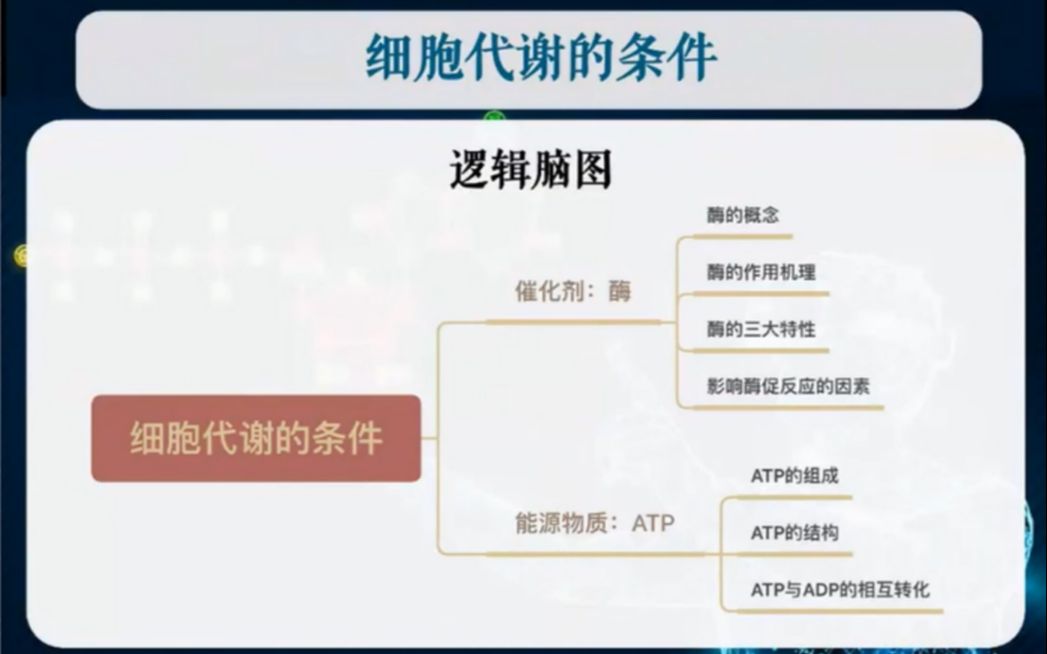 细胞代谢的条件

逻辑脑图

细胞代谢的条件

催化剂：酶

酶的概念

酶的作用机理

酶的三大特性

影响酶促反应的因素

能源物质：ATP

ATP的组成

ATP的结构

ATP与ADP的相互转化